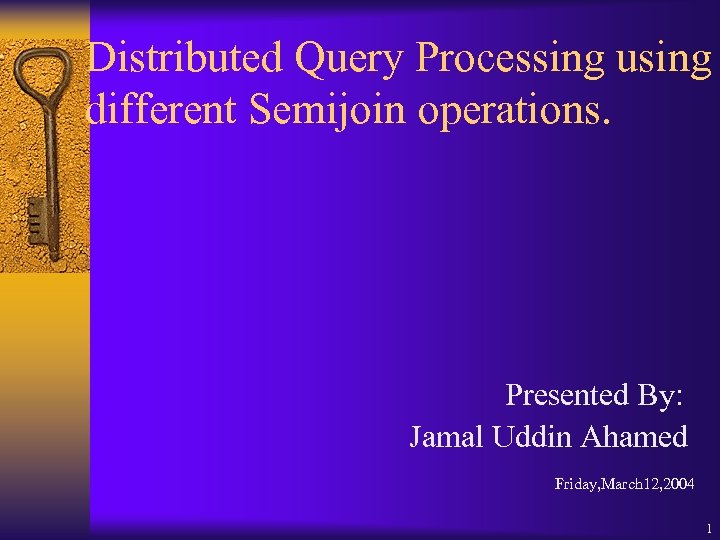 Distributed Query Processing using different Semijoin operations.

Presented By:
Jamal Uddin Ahamed

Friday,March12,2004

1